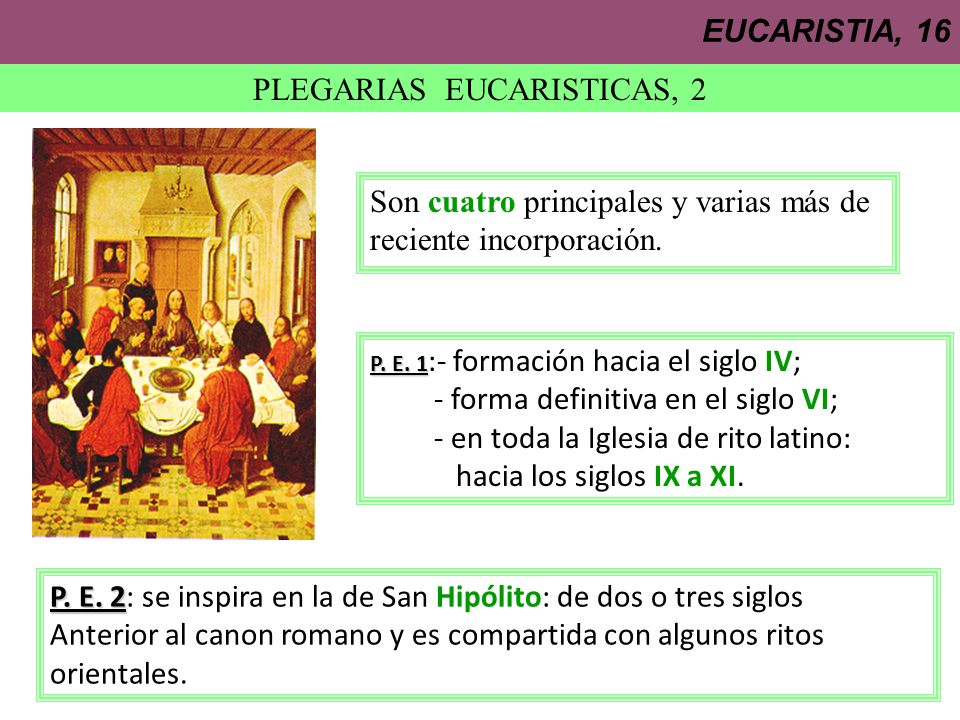 EUCARISTIA, 16

PLEGARIAS EUCARISTICAS, 2

Son cuatro principales y varias más de reciente incorporación.

P. E. 1:- formación hacia el siglo IV;
- forma definitiva en el siglo VI;
- en toda la Iglesia de rito latino: hacia los siglos IX a XI.

P. E. 2: se inspira en la de San Hipólito: de dos o tres siglos Anterior al canon romano y es compartida con algunos ritos orientales.